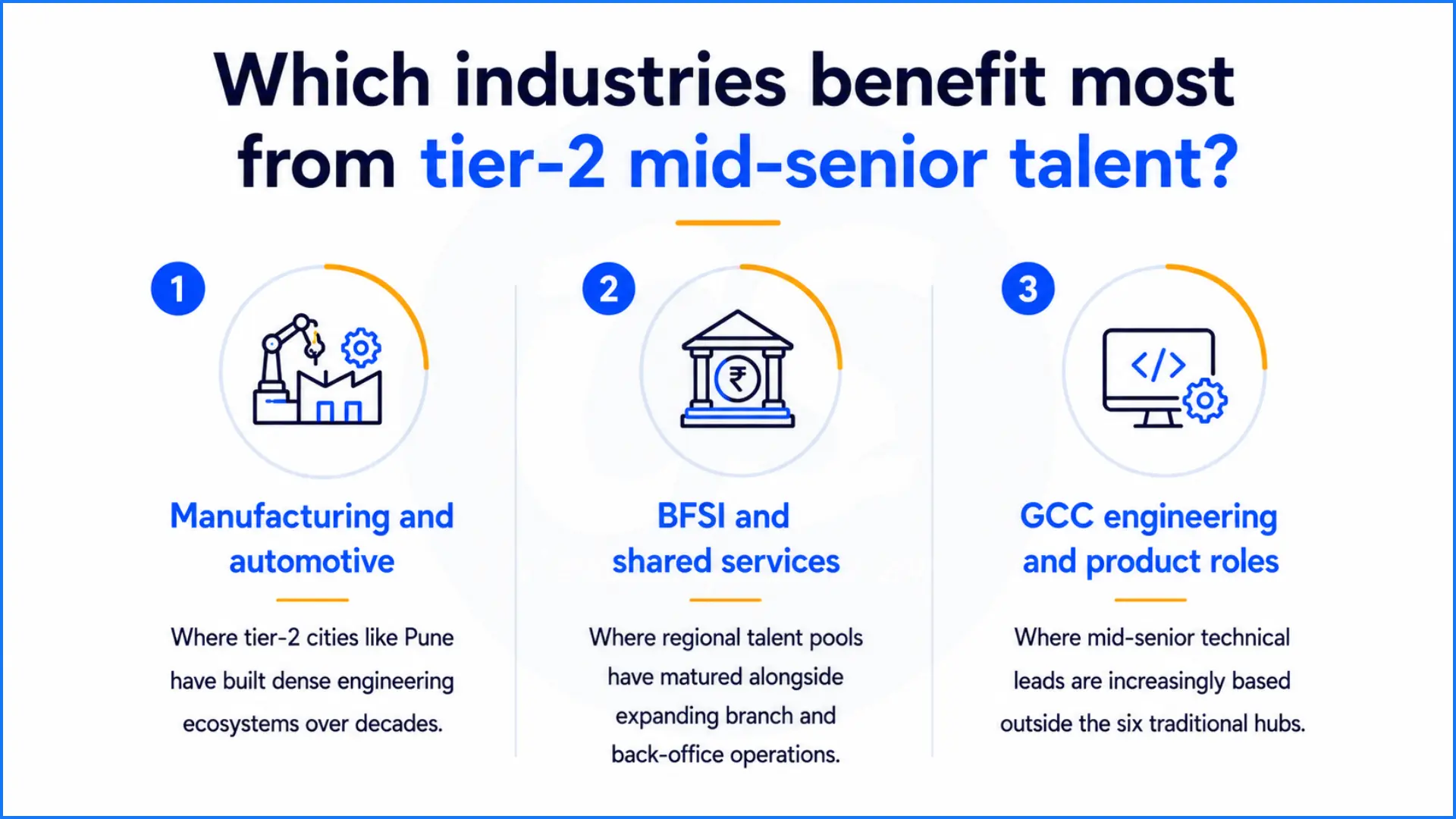 Which industries benefit most from tier-2 mid-senior talent?

1

Manufacturing and automotive

Where tier-2 cities like Pune have built dense engineering ecosystems over decades.

2

₹

BFSI and shared services

Where regional talent pools have matured alongside expanding branch and back-office operations.

3

</>

GCC engineering and product roles

Where mid-senior technical leads are increasingly based outside the six traditional hubs.